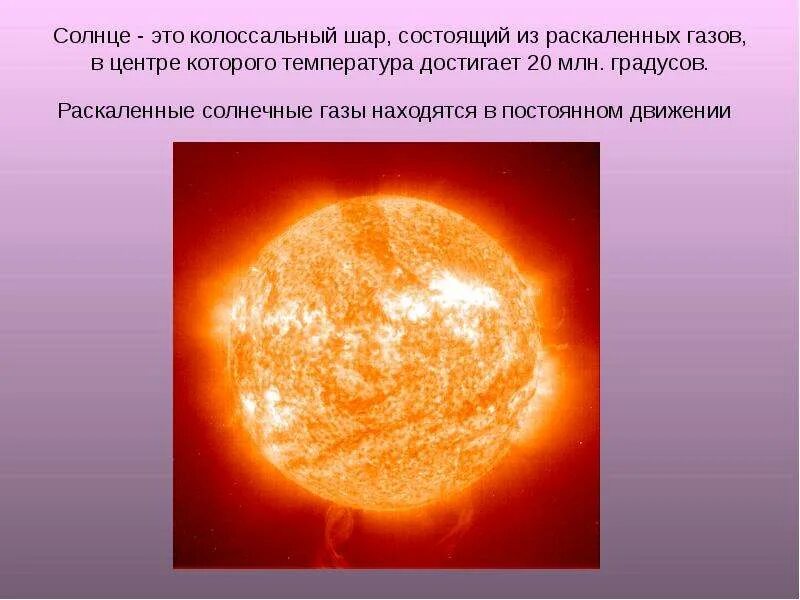 Солнце - это колоссальный шар, состоящий из раскаленных газов, в центре которого температура достигает 20 млн. градусов.

Раскаленные солнечные газы находятся в постоянном движении